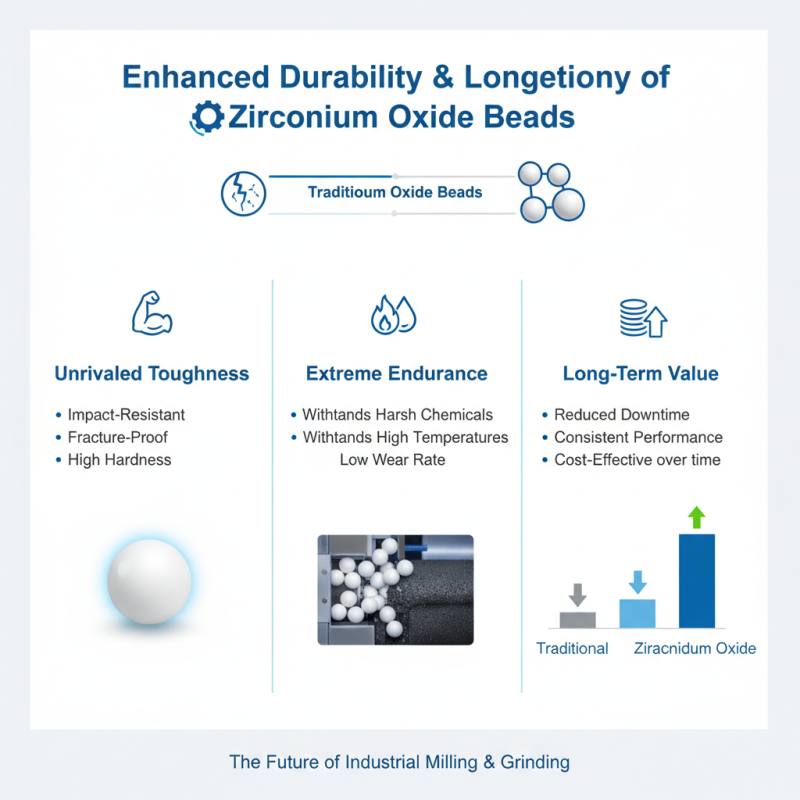 Enhanced Durability & Longetiony of Zirconium Oxide Beads

Traditioum Oxide Beads

Unrivaled Toughness

• Impact-Resistant
• Fracture-Proof
• High Hardness

Extreme Endurance

• Withtands Harsh Chemicals
• Withtands High Temperatures
Low Wear Rate

Long-Term Value

• Reduced Downtime
• Consistent Performance
• Cost-Effective over time

Traditional Ziracnidum Oxide

The Future of Industrial Milling & Grinding